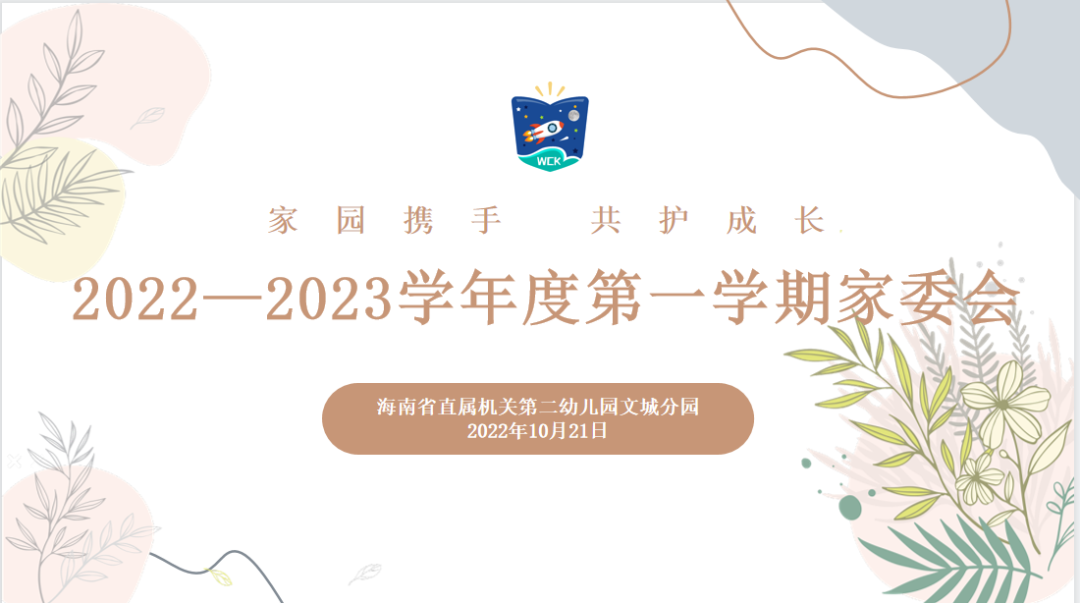 WCK

家园携手　共护成长

2022—2023学年度第一学期家委会

海南省直属机关第二幼儿园文城分园
2022年10月21日